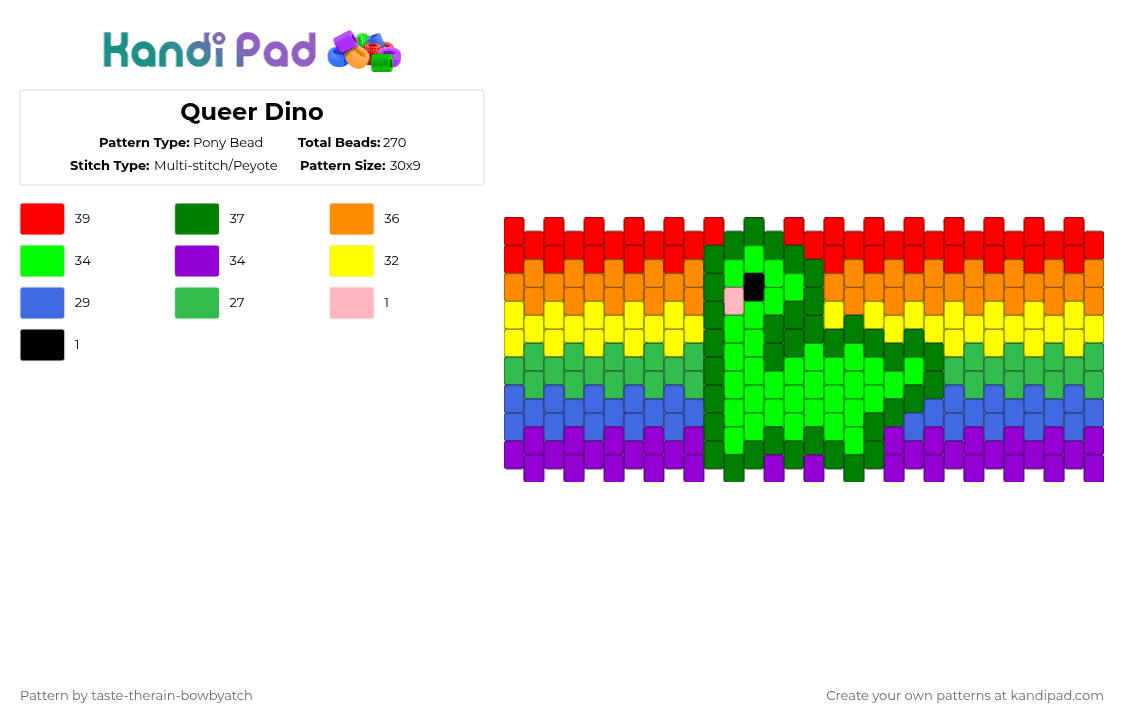 Kandi Pad

Queer Dino

Pattern Type: Pony Bead
Total Beads: 270
Stitch Type: Multi-stitch/Peyote
Pattern Size: 30x9

39
37
36
34
34
32
29
27
1
1

Pattern by taste-therain-bowbyatch

Create your own patterns at kandipad.com